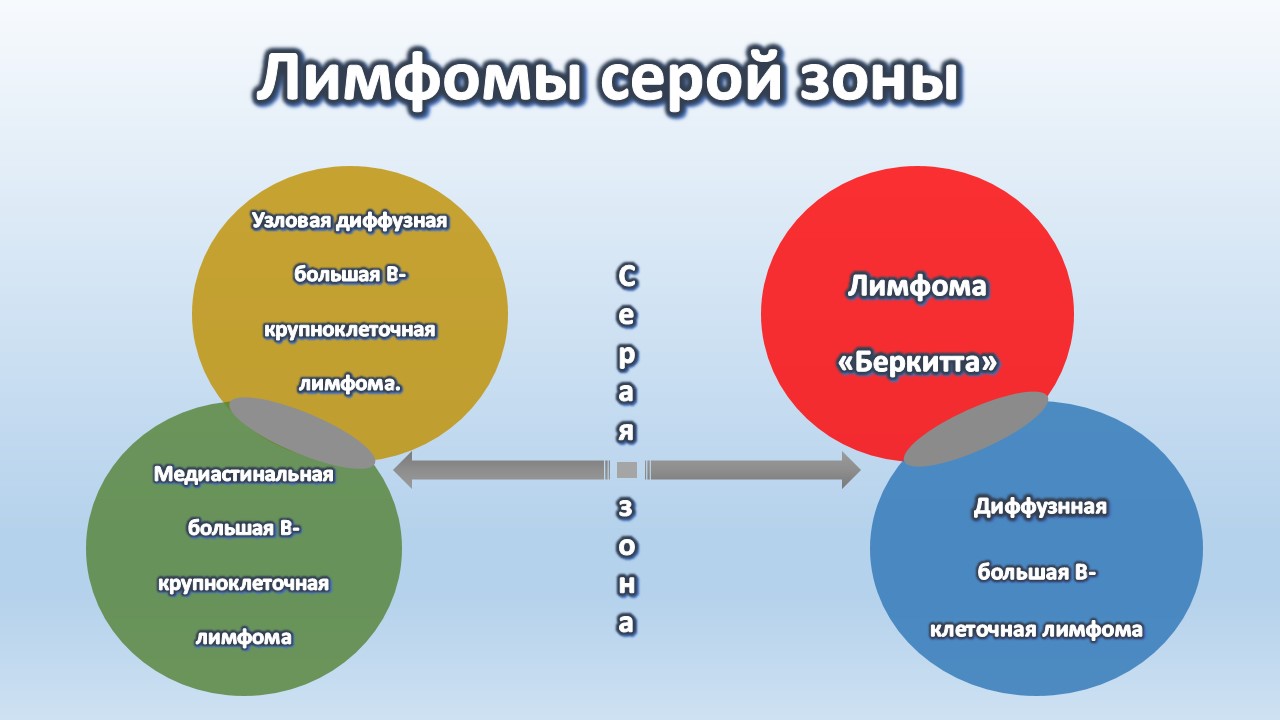 Лимфомы серой зоны

Узловая диффузная большая В-крупноклеточная лимфома.

Медиастинальная большая В-крупноклеточная лимфома

Серая зона

Лимфома «Беркитта»

Диффузнная большая В-клеточная лимфома